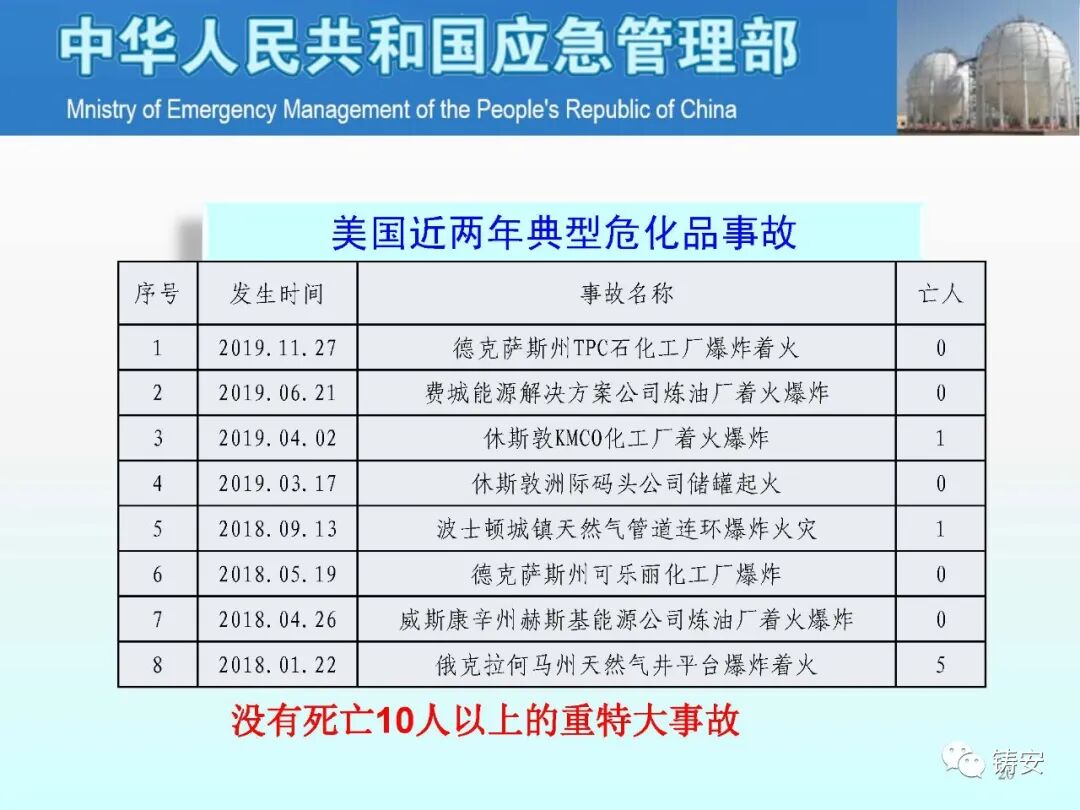 中华人民共和国应急管理部
Mnistry of Emergency Management of the People's Republic of China

美国近两年典型危化品事故

| 序号 | 发生时间 | 事故名称 | 亡人 |
|---|---|---|---|
| 1 | 2019.11.27 | 德克萨斯州TPC石化工厂爆炸着火 | 0 |
| 2 | 2019.06.21 | 费城能源解决方案公司炼油厂着火爆炸 | 0 |
| 3 | 2019.04.02 | 休斯敦KMCO化工厂着火爆炸 | 1 |
| 4 | 2019.03.17 | 休斯敦洲际码头公司储罐起火 | 0 |
| 5 | 2018.09.13 | 波士顿城镇天然气管道连环爆炸火灾 | 1 |
| 6 | 2018.05.19 | 德克萨斯州可乐丽化工厂爆炸 | 0 |
| 7 | 2018.04.26 | 威斯康辛州赫斯基能源公司炼油厂着火爆炸 | 0 |
| 8 | 2018.01.22 | 俄克拉何马州天然气井平台爆炸着火 | 5 |

没有死亡10人以上的重特大事故

铸安